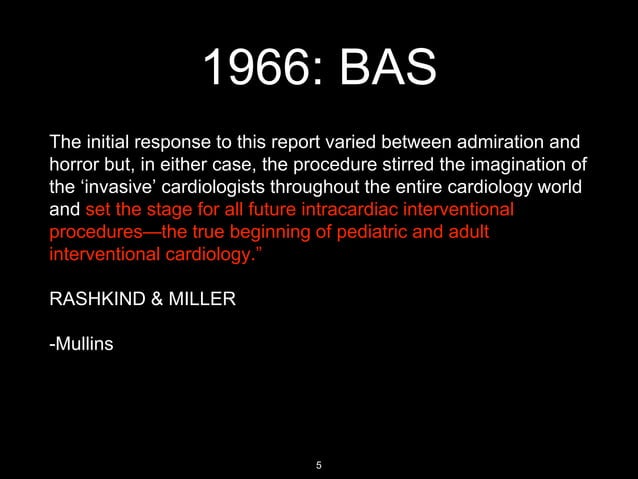 1966: BAS

The initial response to this report varied between admiration and horror but, in either case, the procedure stirred the imagination of the ‘invasive’ cardiologists throughout the entire cardiology world and set the stage for all future intracardiac interventional procedures—the true beginning of pediatric and adult interventional cardiology.”

RASHKIND & MILLER

-Mullins

5